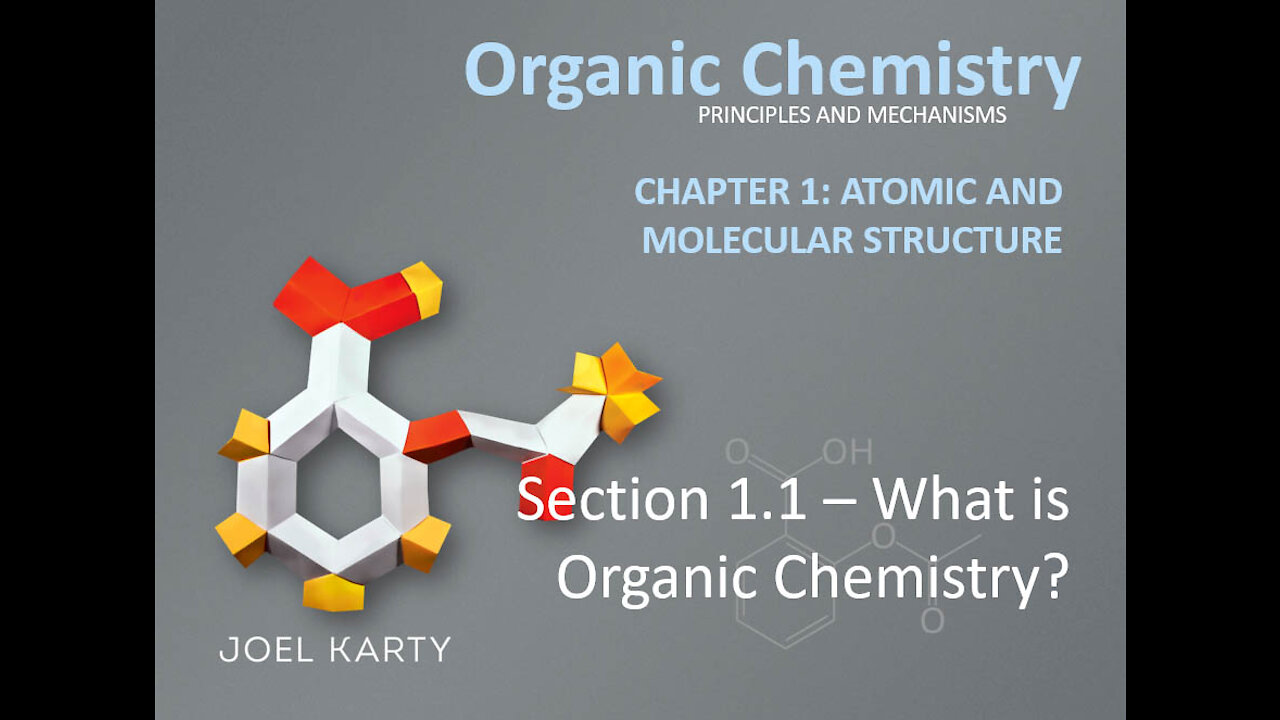 Organic Chemistry
PRINCIPLES AND MECHANISMS

CHAPTER 1: ATOMIC AND MOLECULAR STRUCTURE

O OH

O

O

Section 1.1 – What is Organic Chemistry?

JOEL KARTY